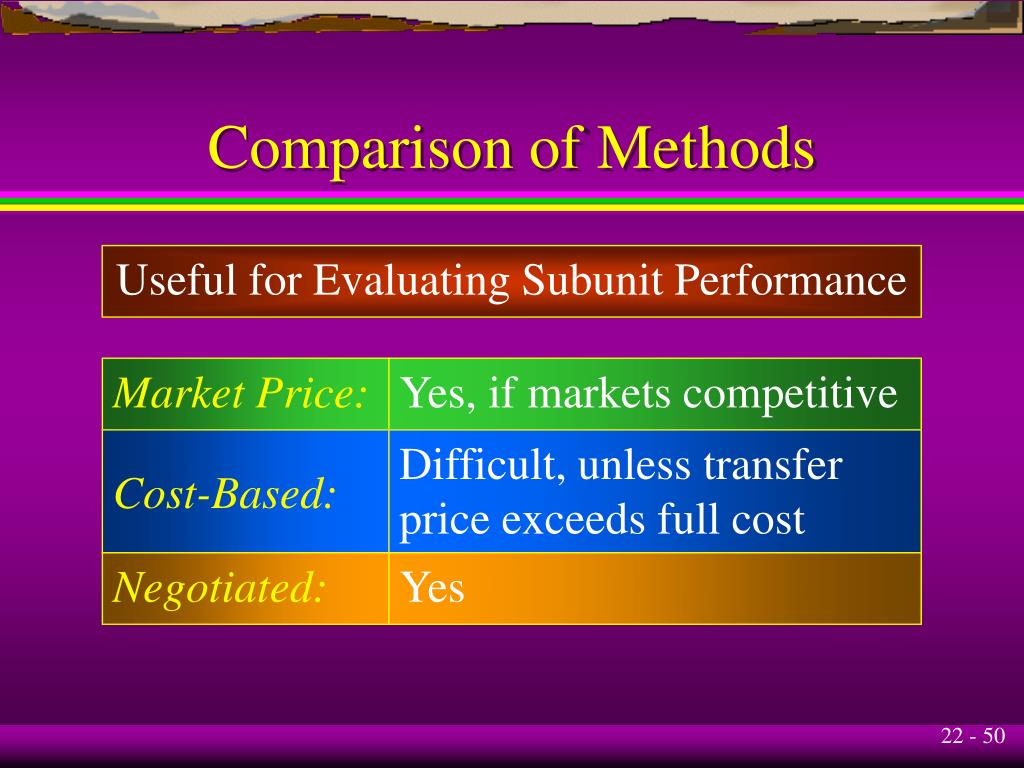 Comparison of Methods

Useful for Evaluating Subunit Performance

| Market Price: | Yes, if markets competitive |
|---|---|
| Cost-Based: | Difficult, unless transfer price exceeds full cost |
| Negotiated: | Yes |

22 - 50